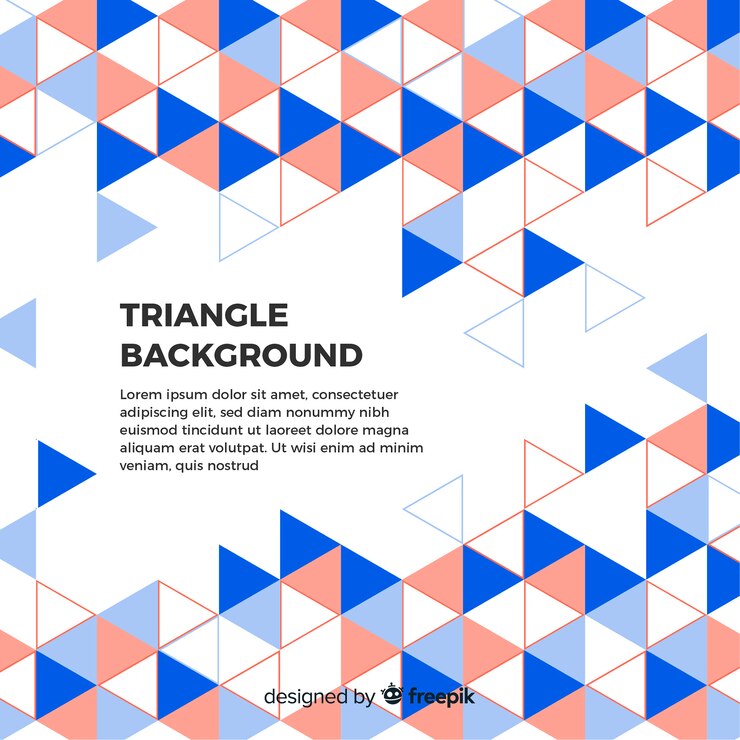 TRIANGLE BACKGROUND

Lorem ipsum dolor sit amet, consectetuer adipiscing elit, sed diam nonummy nibh euismod tincidunt ut laoreet dolore magna aliquam erat volutpat. Ut wisi enim ad minim veniam, quis nostrud

designed by freepik